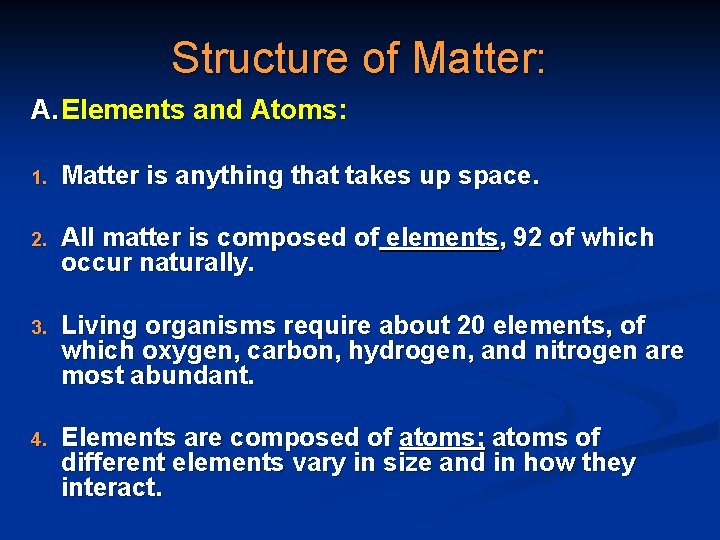 Structure of Matter:

A. Elements and Atoms:

1. Matter is anything that takes up space.

2. All matter is composed of elements, 92 of which occur naturally.

3. Living organisms require about 20 elements, of which oxygen, carbon, hydrogen, and nitrogen are most abundant.

4. Elements are composed of atoms; atoms of different elements vary in size and in how they interact.